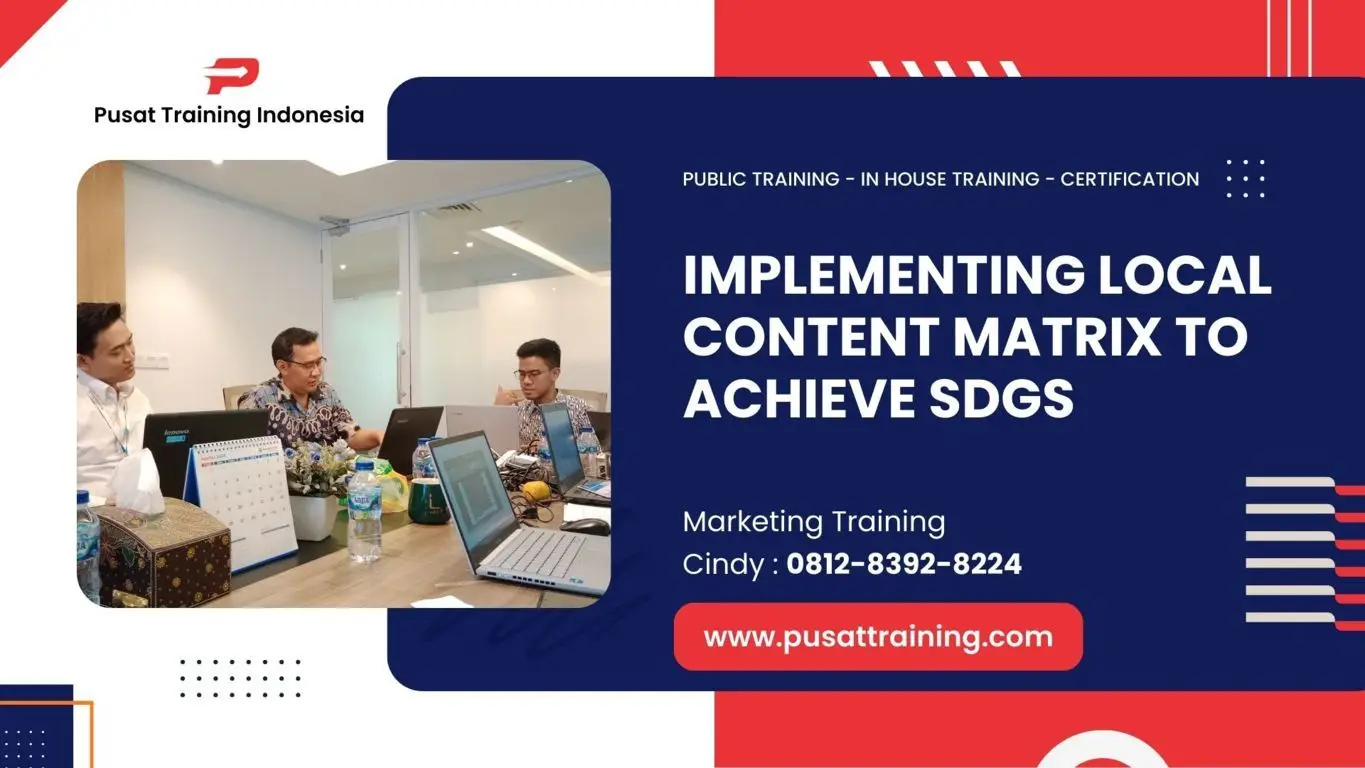 Pusat Training Indonesia

PUBLIC TRAINING - IN HOUSE TRAINING - CERTIFICATION

IMPLEMENTING LOCAL CONTENT MATRIX TO ACHIEVE SDGS

Marketing Training
Cindy : 0812-8392-8224

www.pusattraining.com